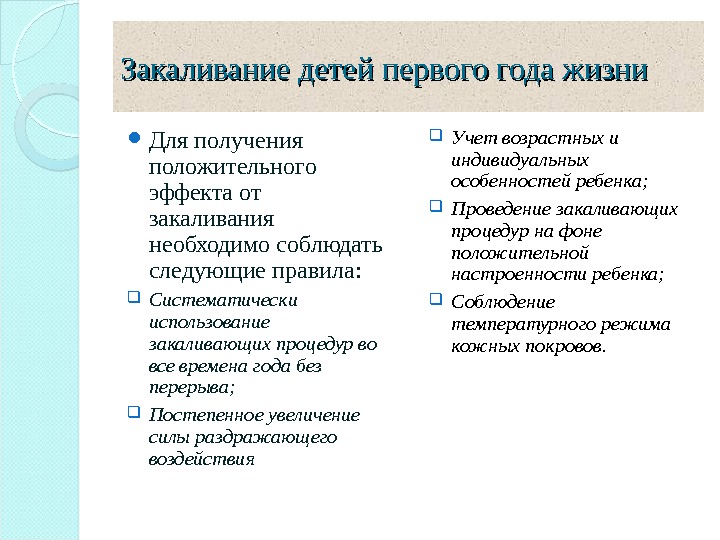 Закаливание детей первого года жизни

Для получения положительного эффекта от закаливания необходимо соблюдать следующие правила:

Систематически использование закаливающих процедур во все времена года без перерыва;

Постепенное увеличение силы раздражающего воздействия

Учет возрастных и индивидуальных особенностей ребенка;

Проведение закаливающих процедур на фоне положительной настроенности ребенка;

Соблюдение температурного режима кожных покровов.